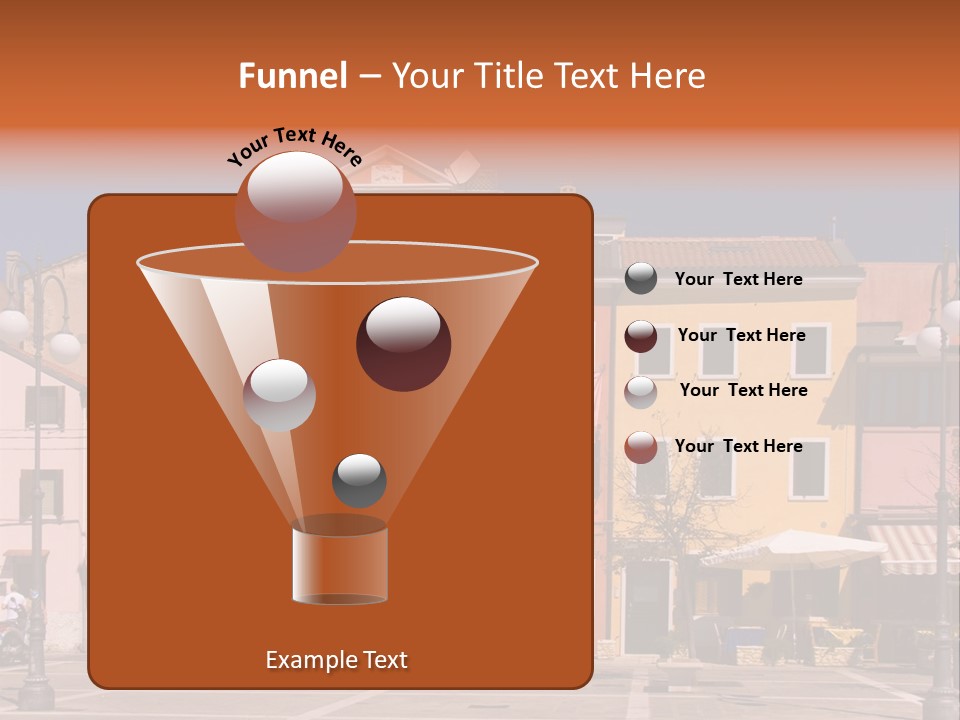 Funnel – Your Title Text Here

Your Text Here

Your Text Here

Your Text Here

Your Text Here

Your Text Here

Example Text